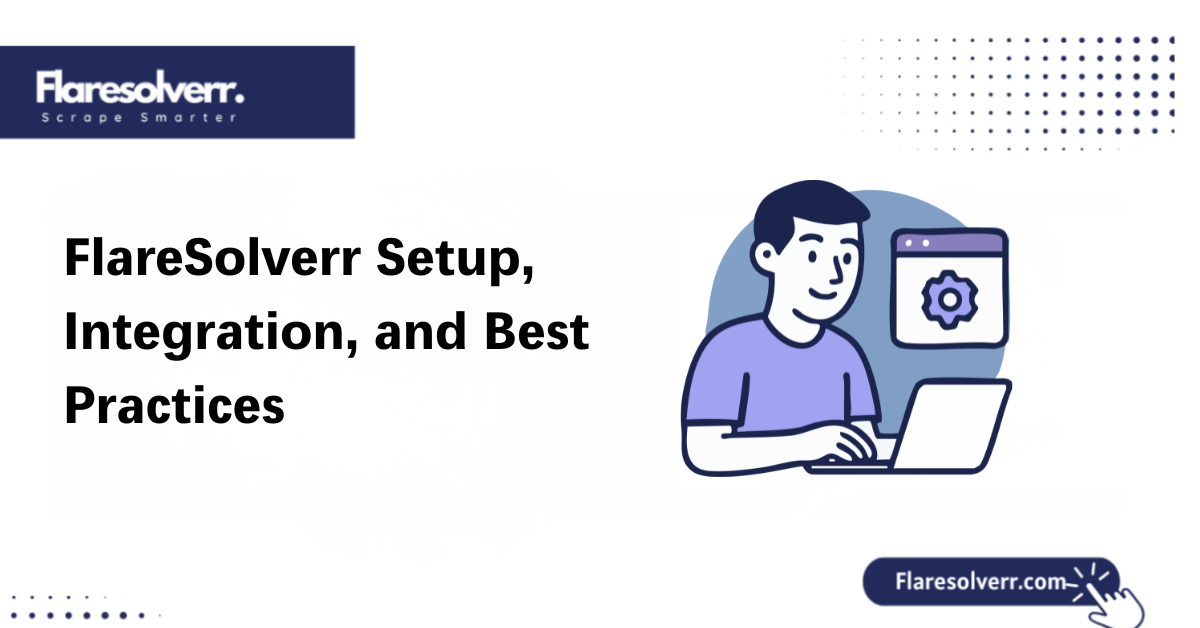 Flaresolverr.
Scrape Smarter

FlareSolverr Setup, Integration, and Best Practices

Flaresolverr.com